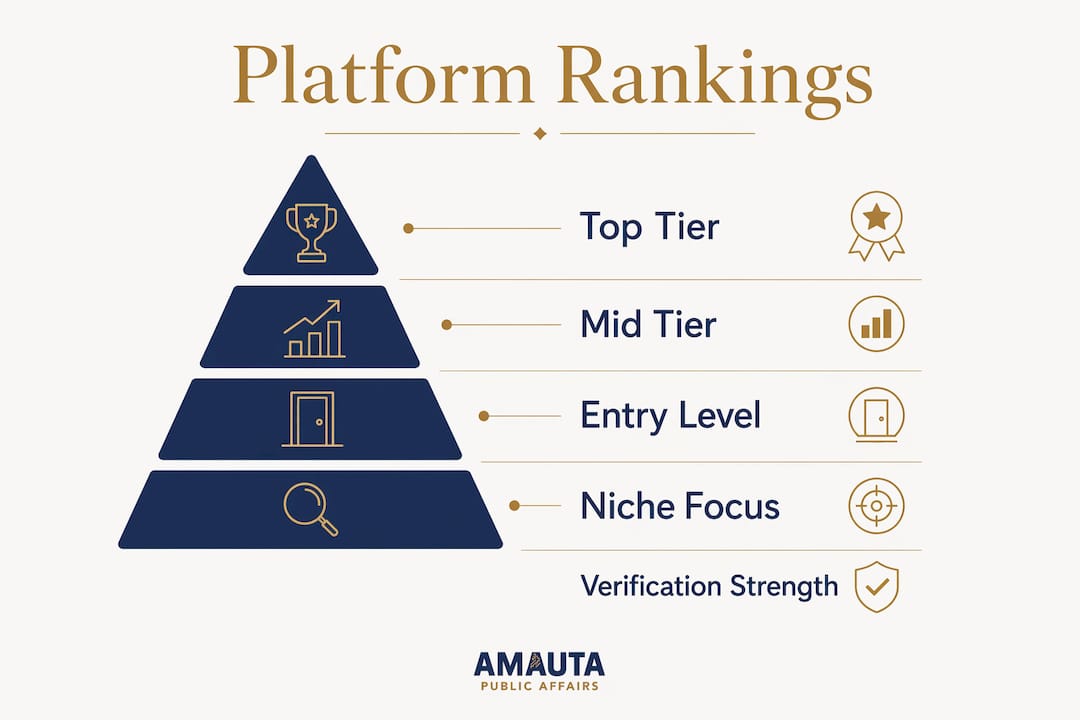 Platform Rankings

Top Tier

Mid Tier

Entry Level

Niche Focus

Verification Strength

AMAUTA
PUBLIC AFFAIRS